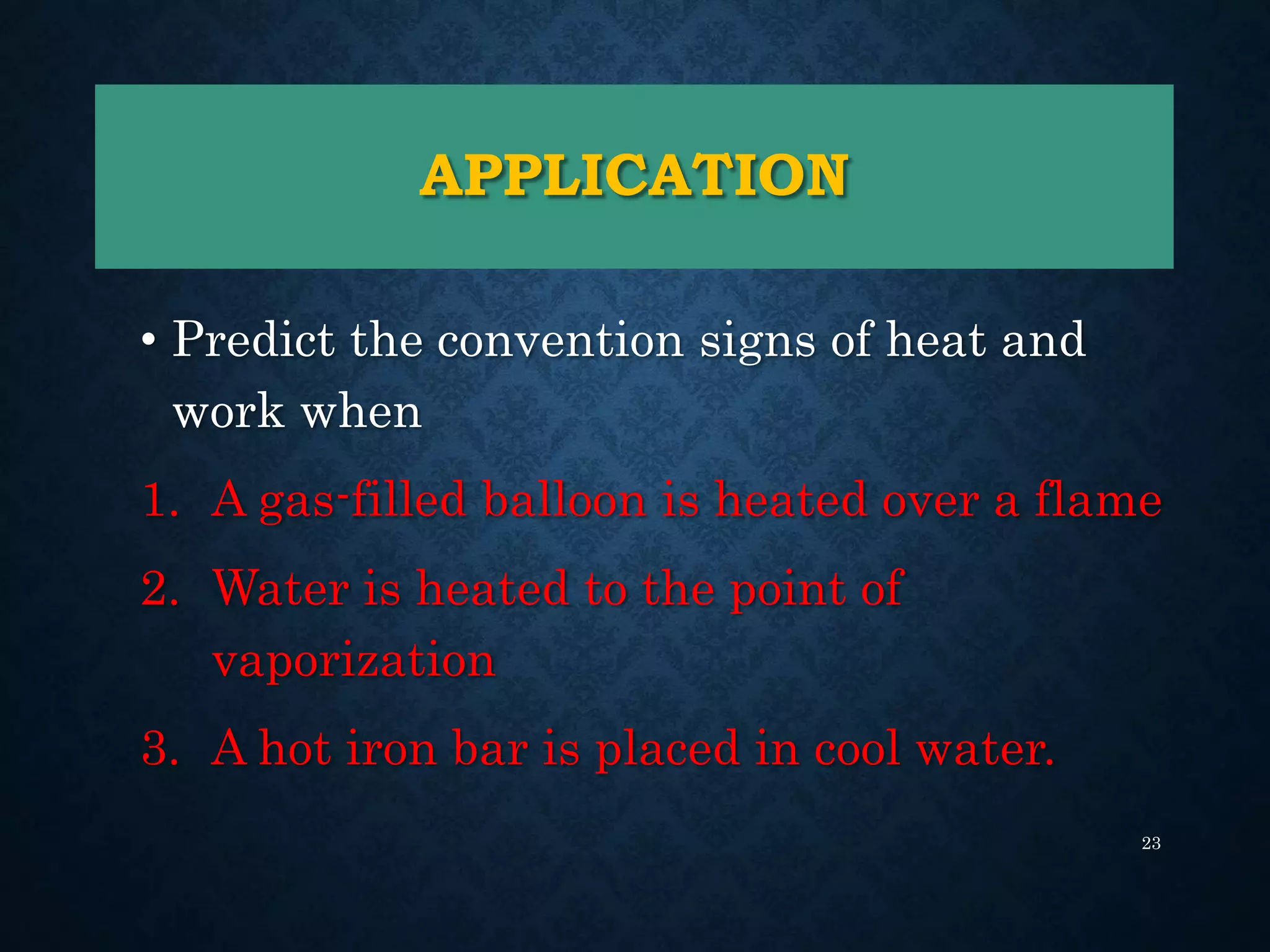 APPLICATION

• Predict the convention signs of heat and work when

1. A gas-filled balloon is heated over a flame
2. Water is heated to the point of vaporization
3. A hot iron bar is placed in cool water.

23